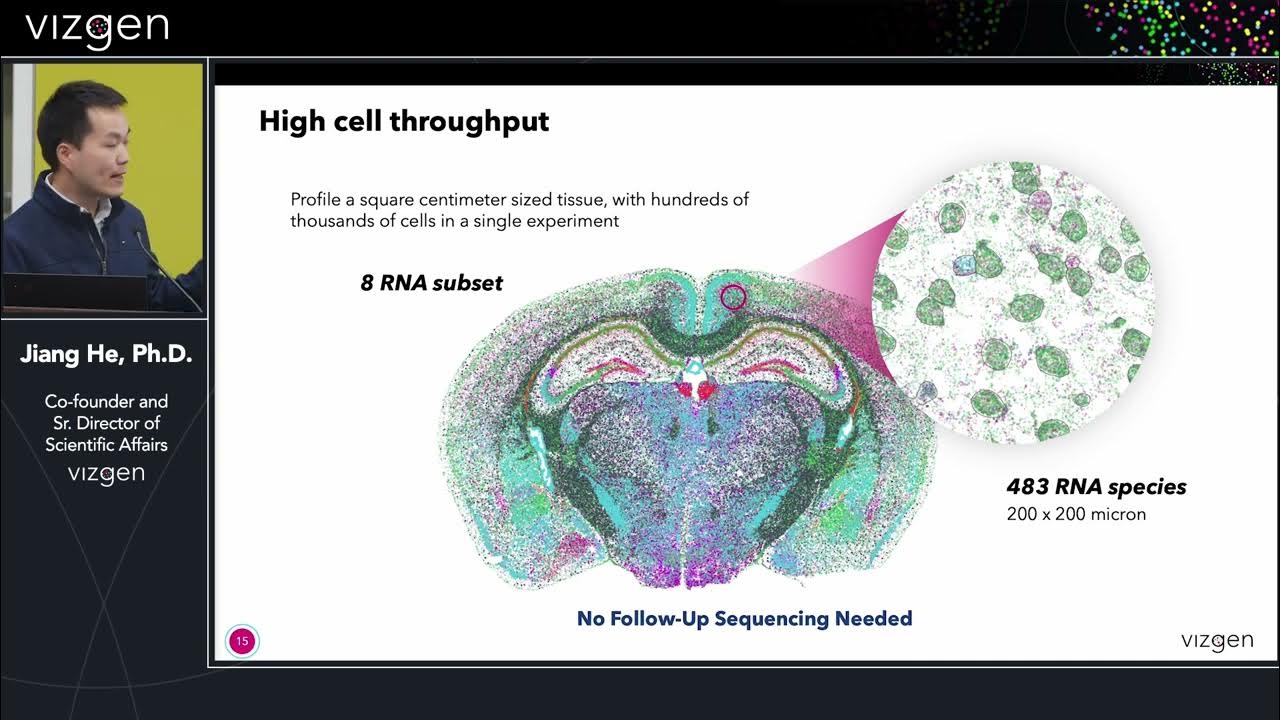 vizgen

Jiang He, Ph.D.

Co-founder and Sr. Director of Scientific Affairs

vizgen

High cell throughput

Profile a square centimeter sized tissue, with hundreds of thousands of cells in a single experiment

8 RNA subset

483 RNA species
200 x 200 micron

No Follow-Up Sequencing Needed

15

vizgen